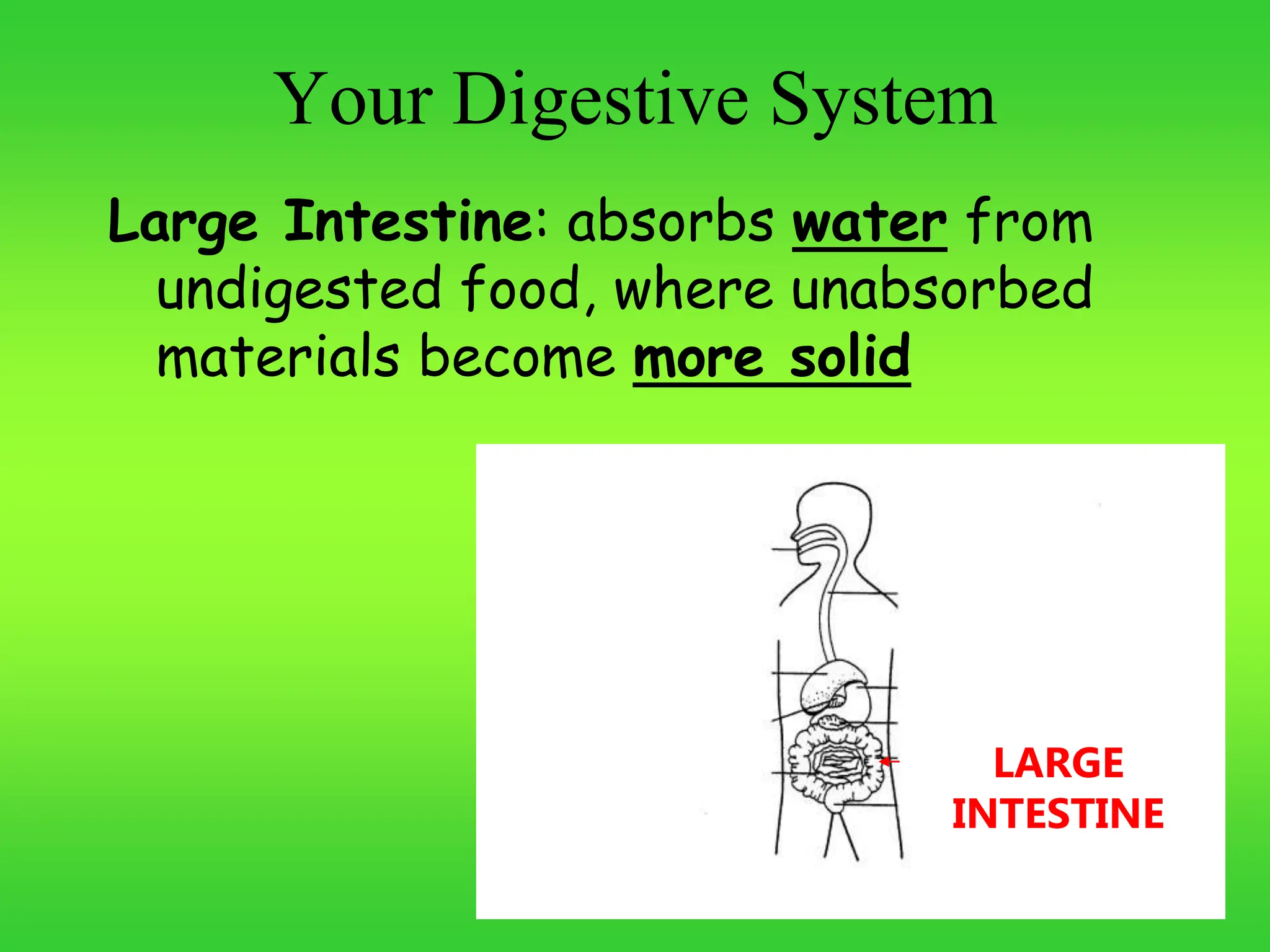 Your Digestive System

Large Intestine: absorbs water from undigested food, where unabsorbed materials become more solid

LARGE INTESTINE